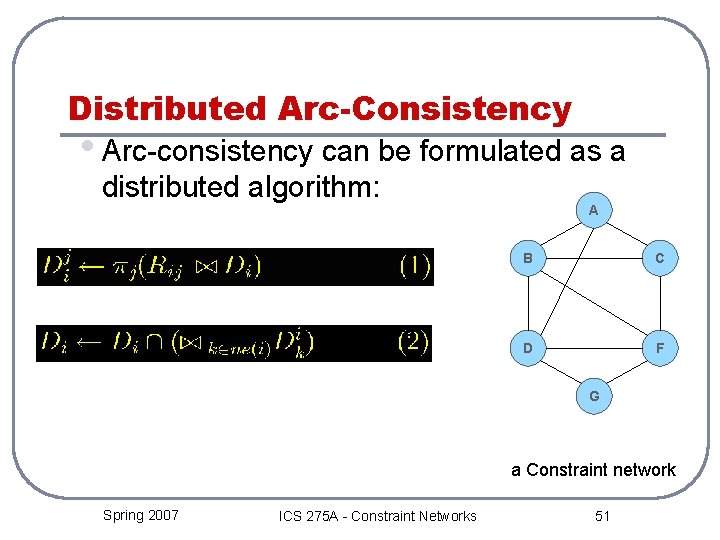 Distributed Arc-Consistency

• Arc-consistency can be formulated as a distributed algorithm:

$D_i^j \leftarrow \pi_j(R_{ij} \bowtie D_i)$ (1)

$D_i \leftarrow D_i \cap (\bowtie_{k \in ne(i)} D_k^i)$ (2)

A

B

C

D

F

G

a Constraint network

Spring 2007

ICS 275A - Constraint Networks

51